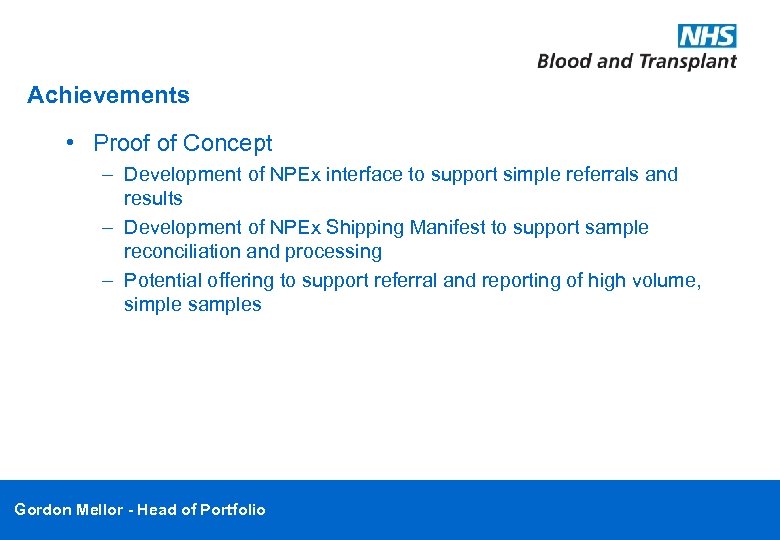 NHS
Blood and Transplant

Achievements

• Proof of Concept
– Development of NPEx interface to support simple referrals and results
– Development of NPEx Shipping Manifest to support sample reconciliation and processing
– Potential offering to support referral and reporting of high volume, simple samples

Gordon Mellor - Head of Portfolio